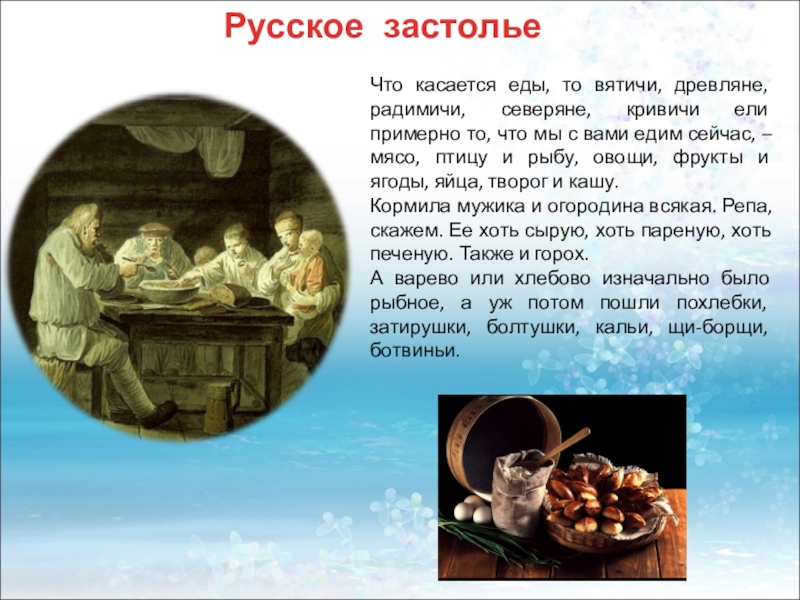 Русское застолье

Что касается еды, то вятичи, древляне, радимичи, северяне, кривичи ели примерно то, что мы с вами едим сейчас, – мясо, птицу и рыбу, овощи, фрукты и ягоды, яйца, творог и кашу.
Кормила мужика и огородина всякая. Репа, скажем. Ее хоть сырую, хоть пареную, хоть печеную. Также и горох.
А варево или хлебово изначально было рыбное, а уж потом пошли похлебки, затирушки, болтушки, кальи, щи-борщи, ботвиньи.